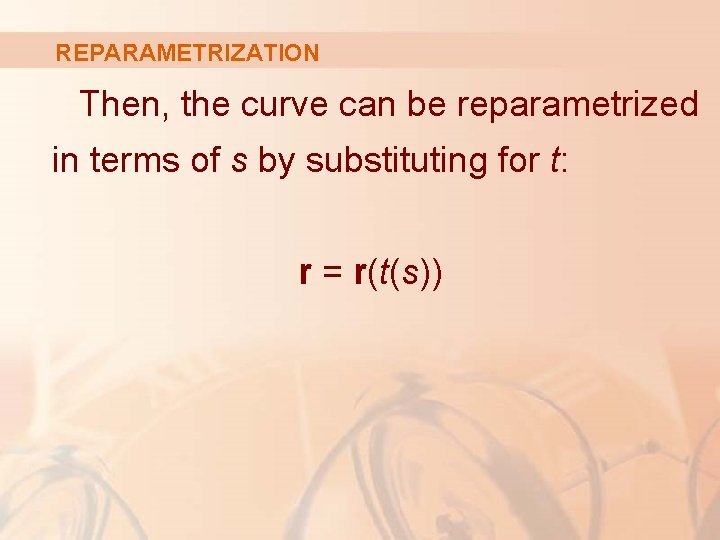 REPARAMETRIZATION

Then, the curve can be reparametrized in terms of $s$ by substituting for $t$:

$\mathbf{r} = \mathbf{r}(t(s))$